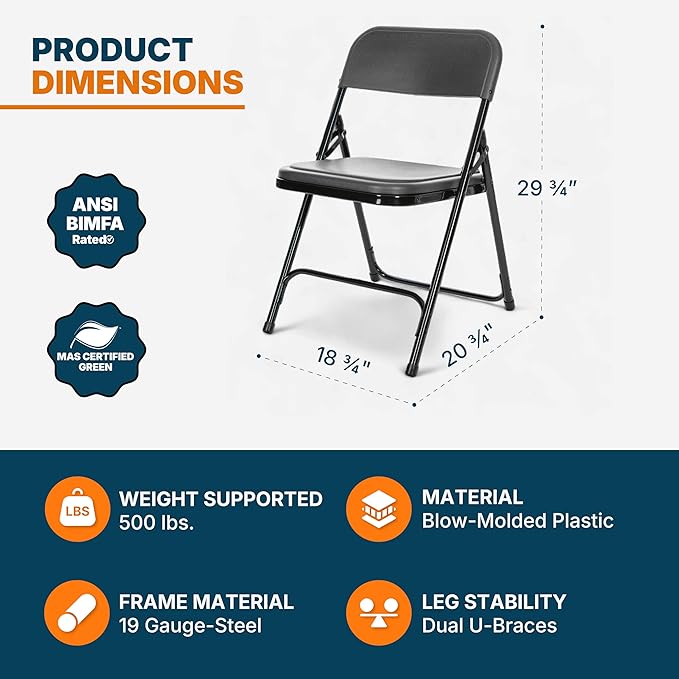 PRODUCT
DIMENSIONS

ANSI
BIMFA
Rated

MAS CERTIFIED
GREEN

29 ¾"

18 ¾"

20 ¾"

LBS

WEIGHT SUPPORTED
500 lbs.

MATERIAL
Blow-Molded Plastic

FRAME MATERIAL
19 Gauge-Steel

LEG STABILITY
Dual U-Braces